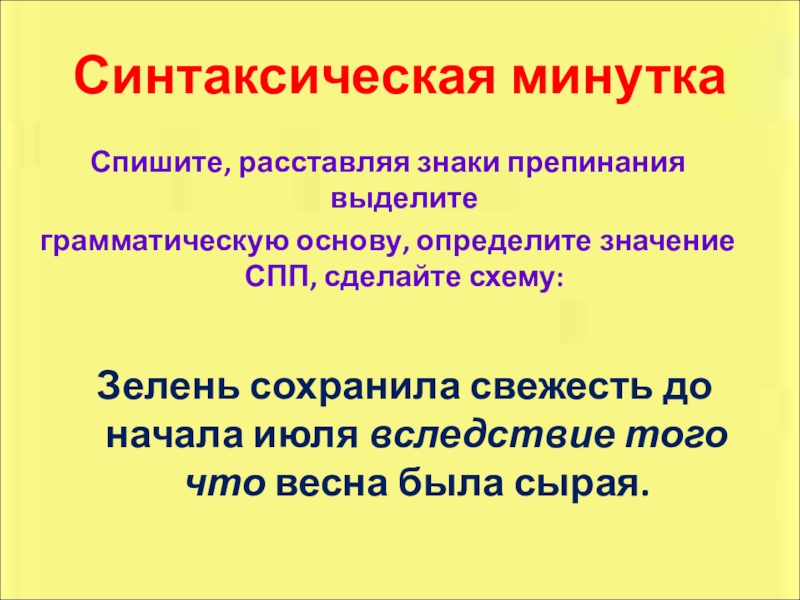 Синтаксическая минутка

Спишите, расставляя знаки препинания выделите грамматическую основу, определите значение СПП, сделайте схему:

Зелень сохранила свежесть до начала июля вследствие того что весна была сырая.